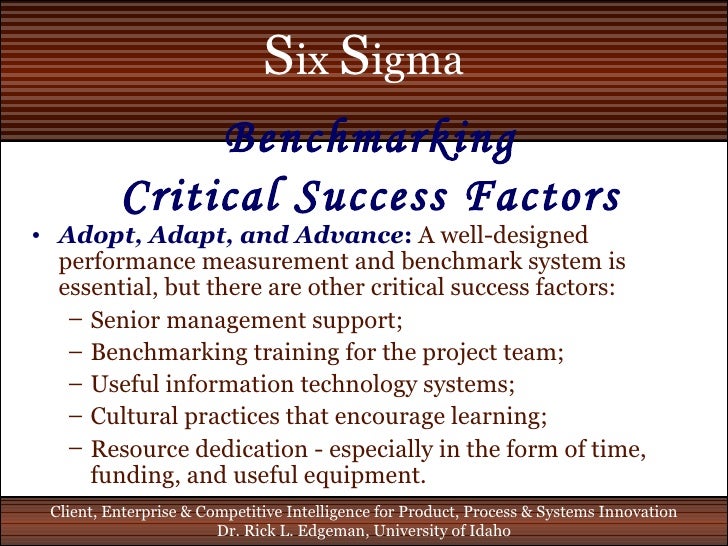 Six Sigma

Benchmarking
Critical Success Factors

• Adopt, Adapt, and Advance: A well-designed performance measurement and benchmark system is essential, but there are other critical success factors:
– Senior management support;
– Benchmarking training for the project team;
– Useful information technology systems;
– Cultural practices that encourage learning;
– Resource dedication - especially in the form of time, funding, and useful equipment.

Client, Enterprise & Competitive Intelligence for Product, Process & Systems Innovation
Dr. Rick L. Edgeman, University of Idaho